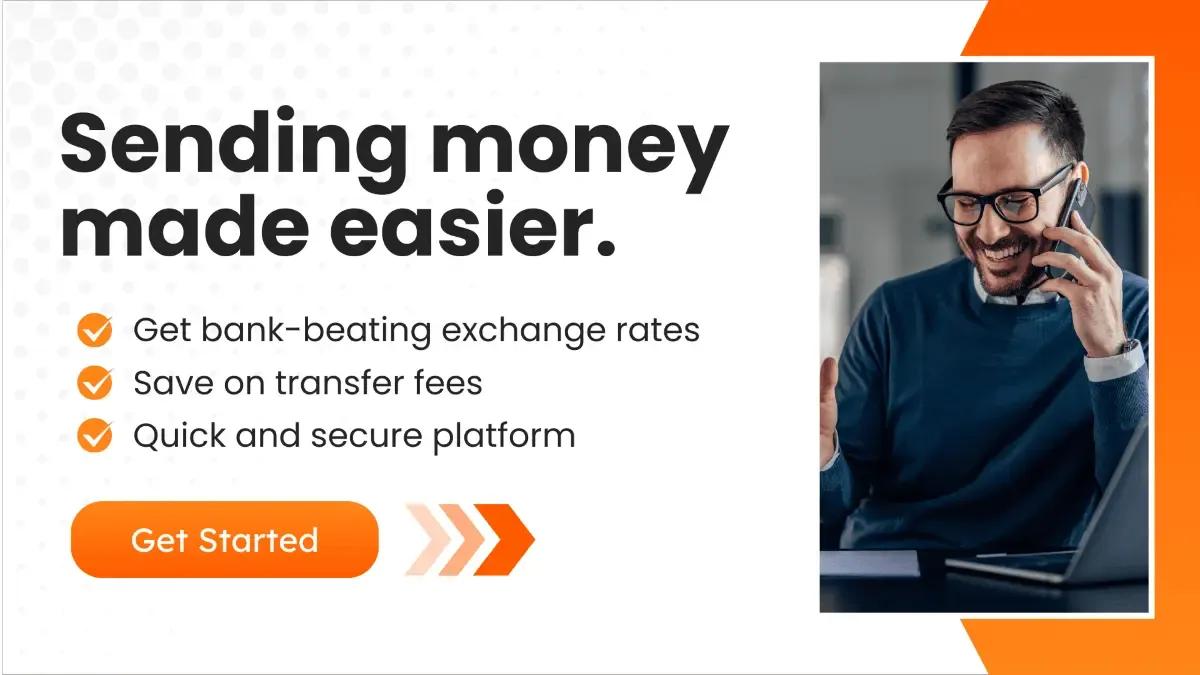 Sending money made easier.

Get bank-beating exchange rates
Save on transfer fees
Quick and secure platform

Get Started